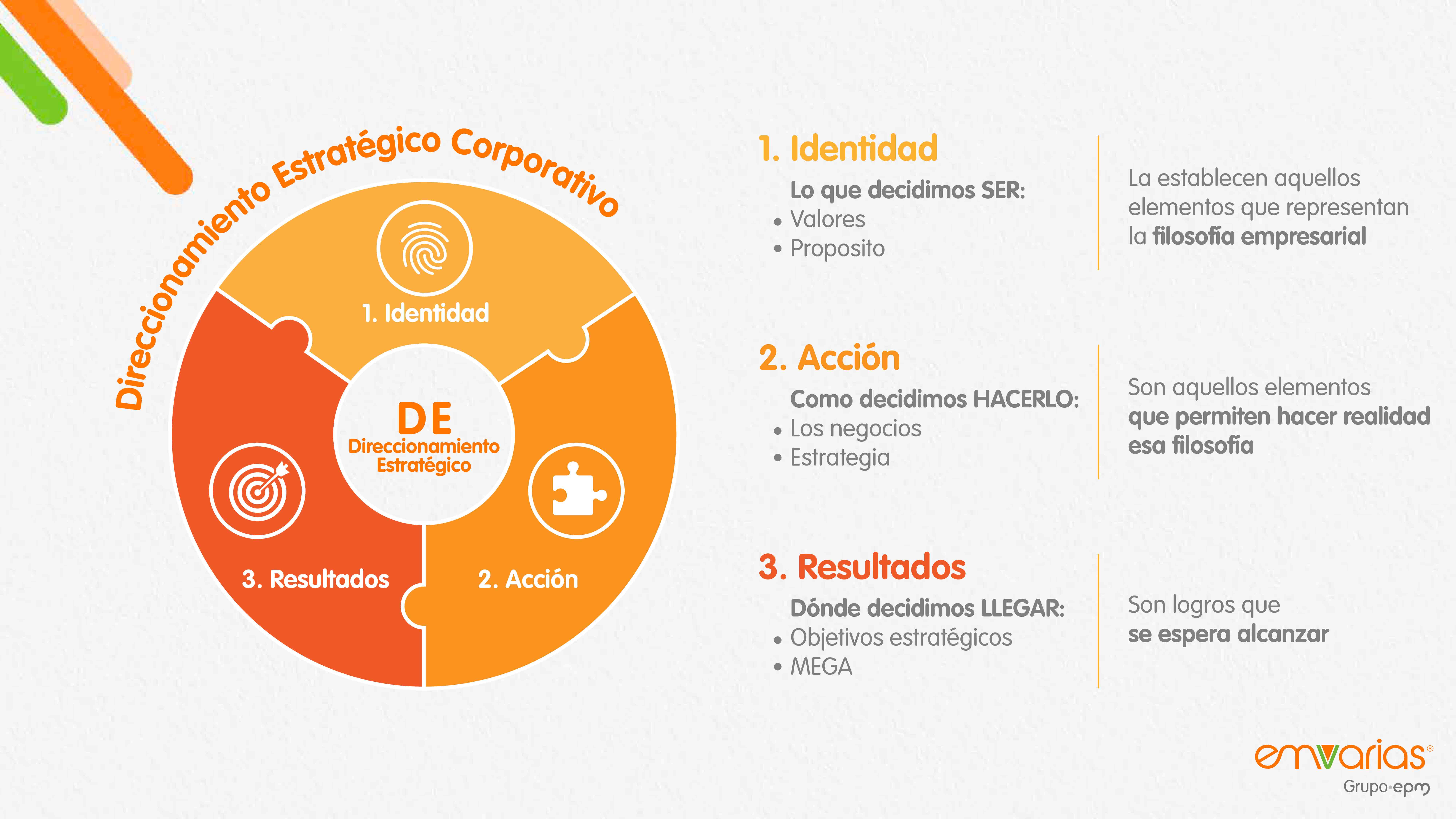 Direccionamiento Estratégico Corporativo

1. Identidad

DE
Direccionamiento Estratégico

3. Resultados

2. Acción

1. Identidad

Lo que decidimos SER:
• Valores
• Proposito

La establecen aquellos elementos que representan la filosofía empresarial

2. Acción

Como decidimos HACERLO:
• Los negocios
• Estrategia

Son aquellos elementos que permiten hacer realidad esa filosofía

3. Resultados

Dónde decidimos LLEGAR:
• Objetivos estratégicos
• MEGA

Son logros que se espera alcanzar

emvarias®
Grupo·epm